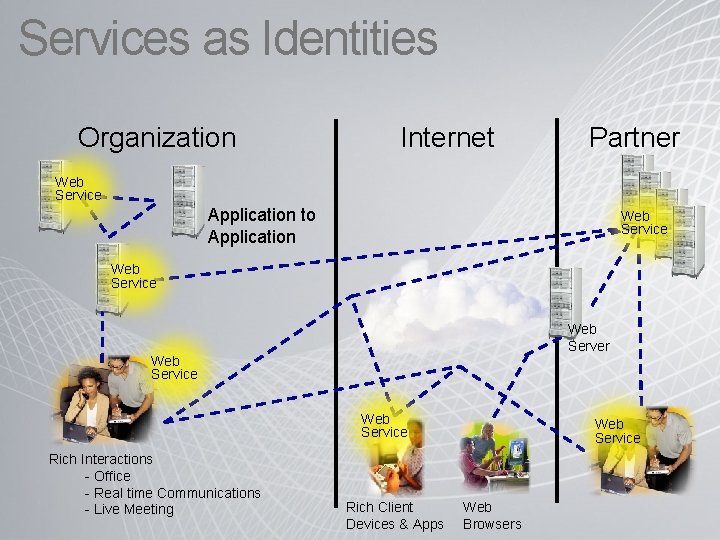 Services as Identities

Organization

Internet

Partner

Web Service

Application to Application

Web Service

Web Service

Web Service

Web Server

Web Service

Web Service

Rich Interactions
- Office
- Real time Communications
- Live Meeting

Rich Client Devices & Apps

Web Browsers